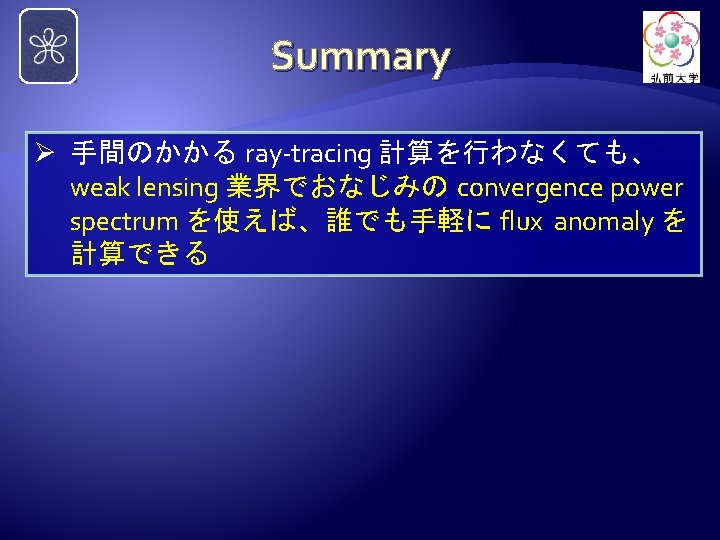 Summary

弘前大学

➢ 手間のかかる ray-tracing 計算を行わなくても、weak lensing 業界でおなじみの convergence power spectrum を使えば、誰でも手軽に flux anomaly を計算できる